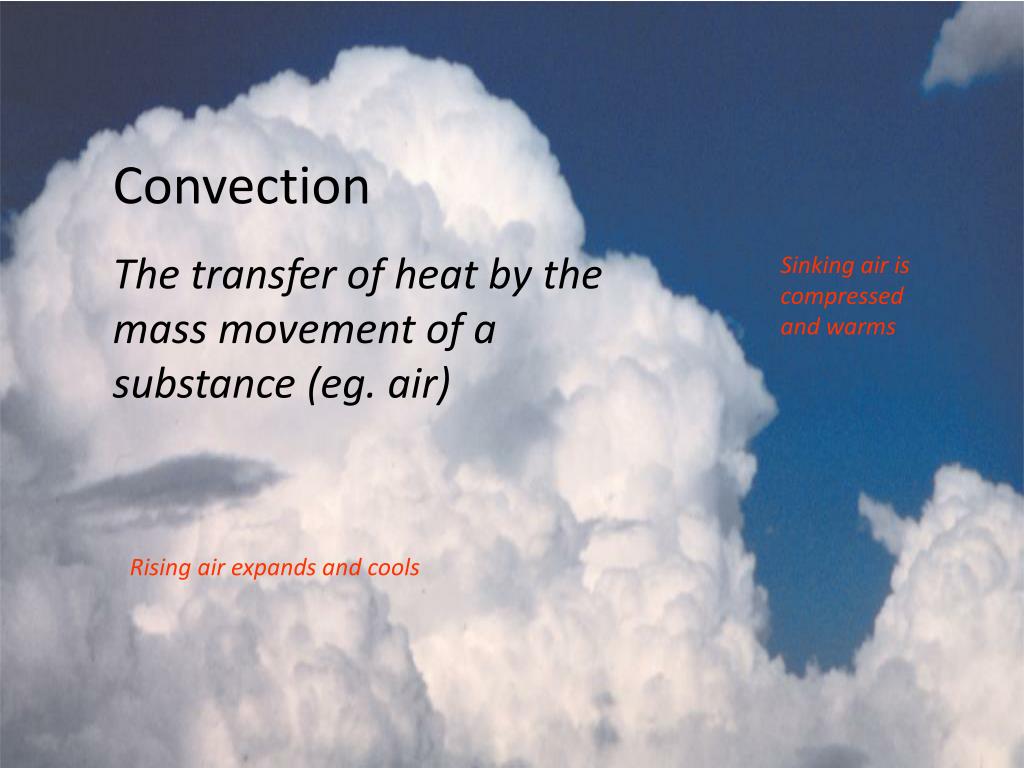 Convection

The transfer of heat by the mass movement of a substance (eg. air)

Sinking air is compressed and warms

Rising air expands and cools